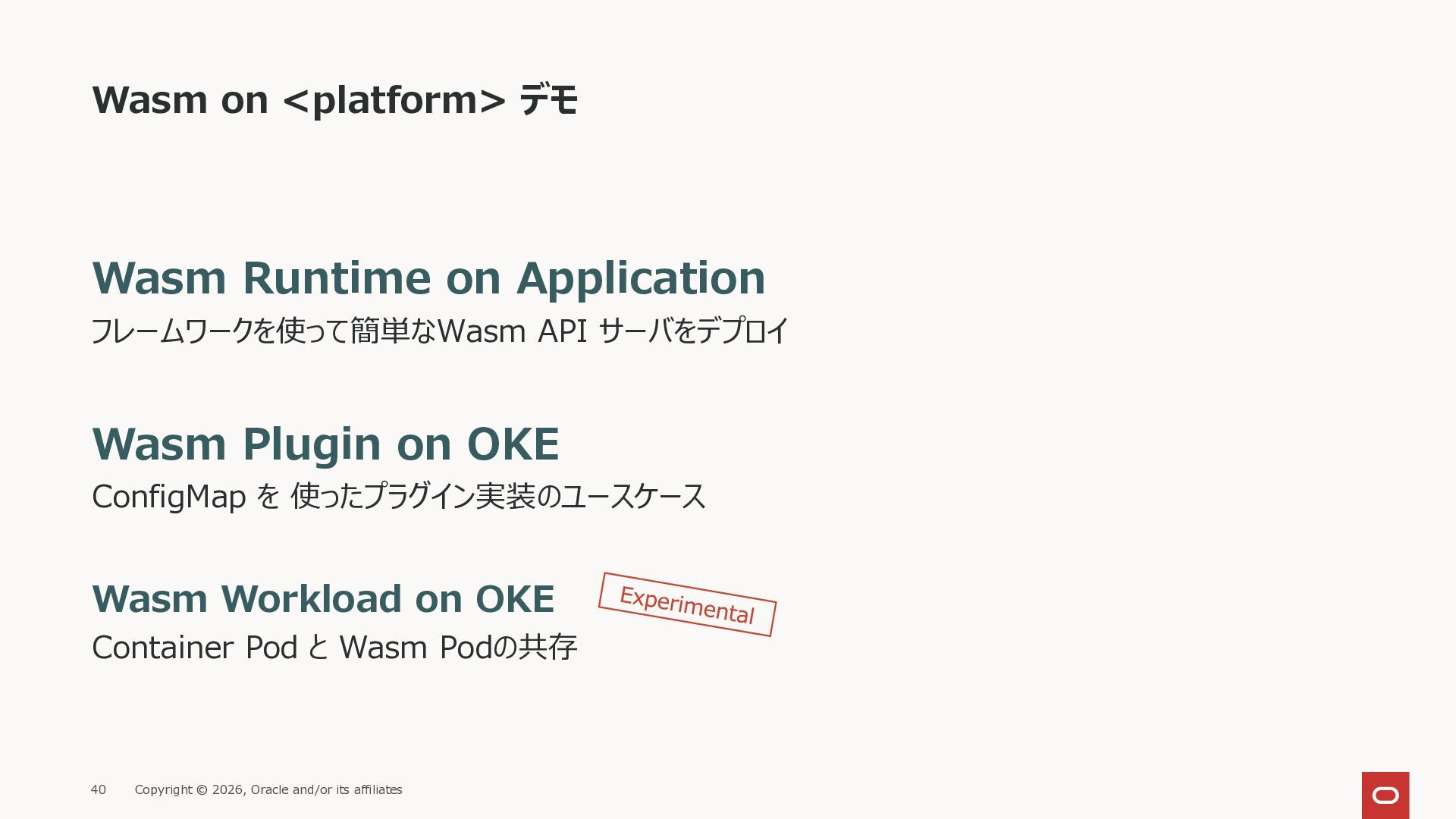 Wasm on <platform> デモ

Wasm Runtime on Application

フレームワークを使って簡単なWasm API サーバをデプロイ

Wasm Plugin on OKE

ConfigMap を 使ったプラグイン実装のユースケース

Wasm Workload on OKE

Experimental

Container Pod と Wasm Podの共存

40 Copyright © 2026, Oracle and/or its affiliates